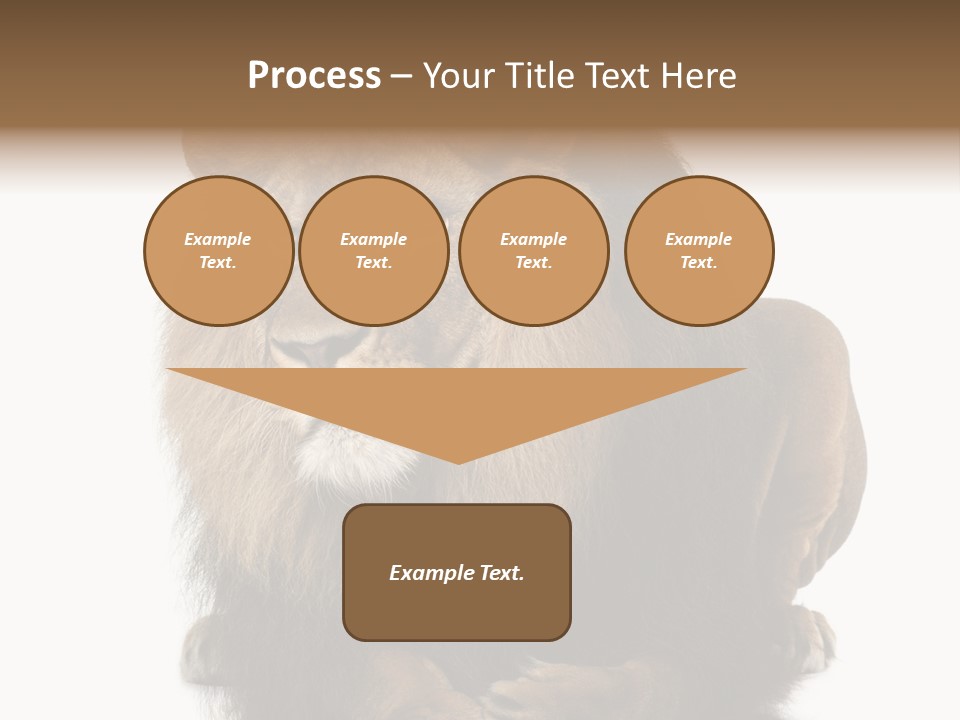 Process – Your Title Text Here

Example Text.

Example Text.

Example Text.

Example Text.

Example Text.